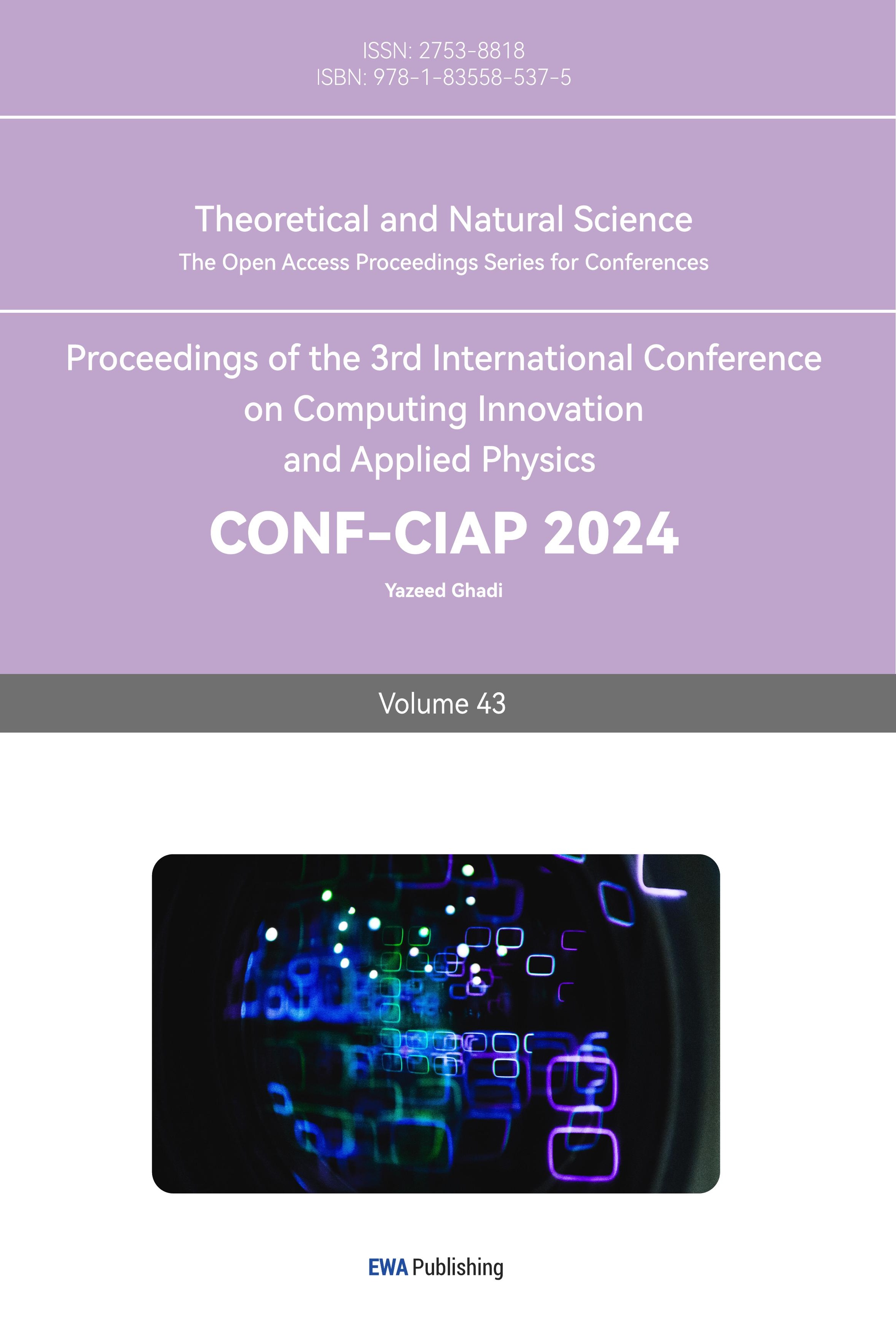 ISSN: 2753-8818
ISBN: 978-1-83558-537-5

Theoretical and Natural Science
The Open Access Proceedings Series for Conferences

Proceedings of the 3rd International Conference on Computing Innovation and Applied Physics

CONF-CIAP 2024

Yazeed Ghadi

Volume 43

EWA Publishing